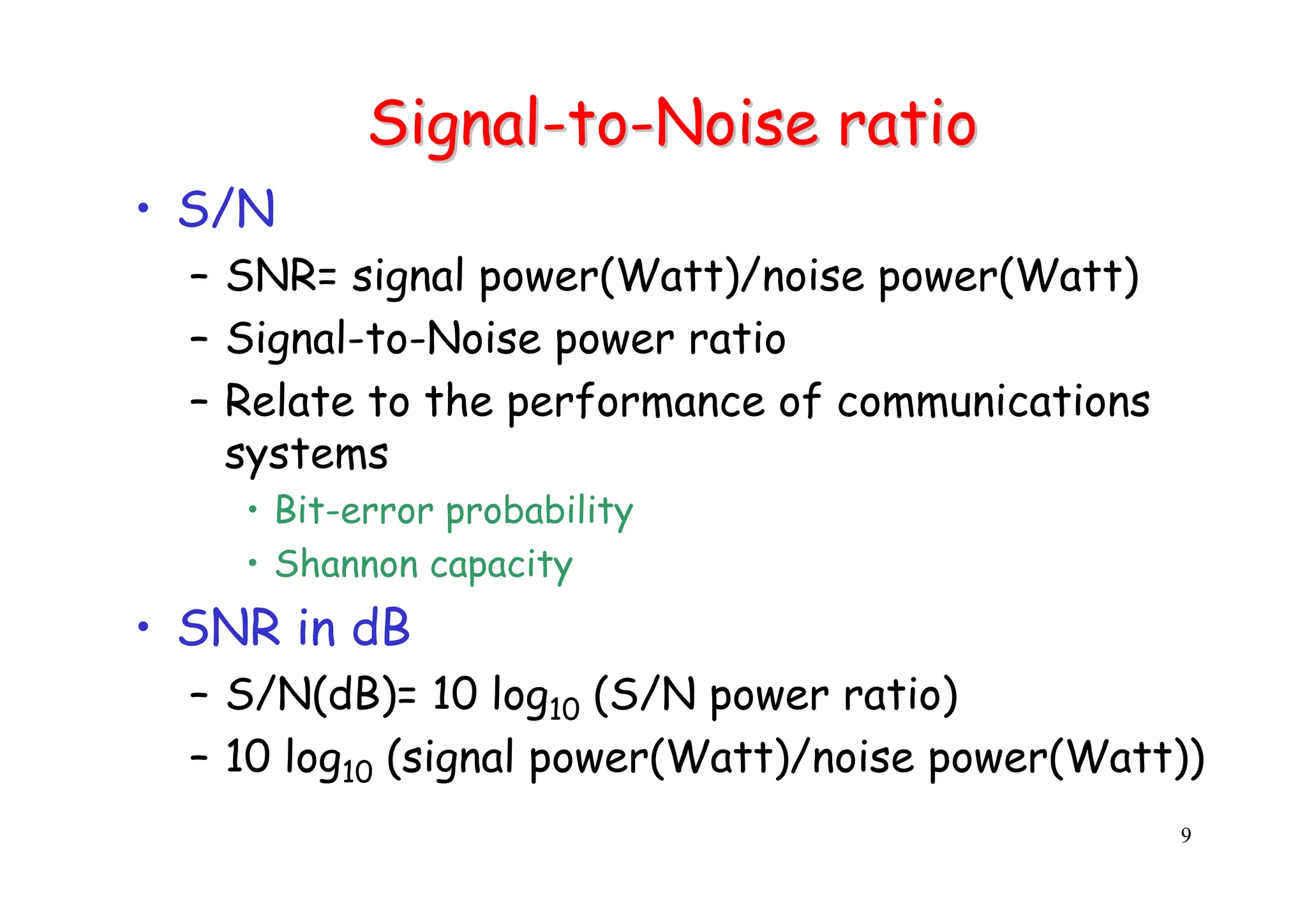 Signal-to-Noise ratio

• S/N
– SNR= signal power(Watt)/noise power(Watt)
– Signal-to-Noise power ratio
– Relate to the performance of communications systems
• Bit-error probability
• Shannon capacity

• SNR in dB
– S/N(dB)= 10 $\log_{10}$ (S/N power ratio)
– 10 $\log_{10}$ (signal power(Watt)/noise power(Watt))

9